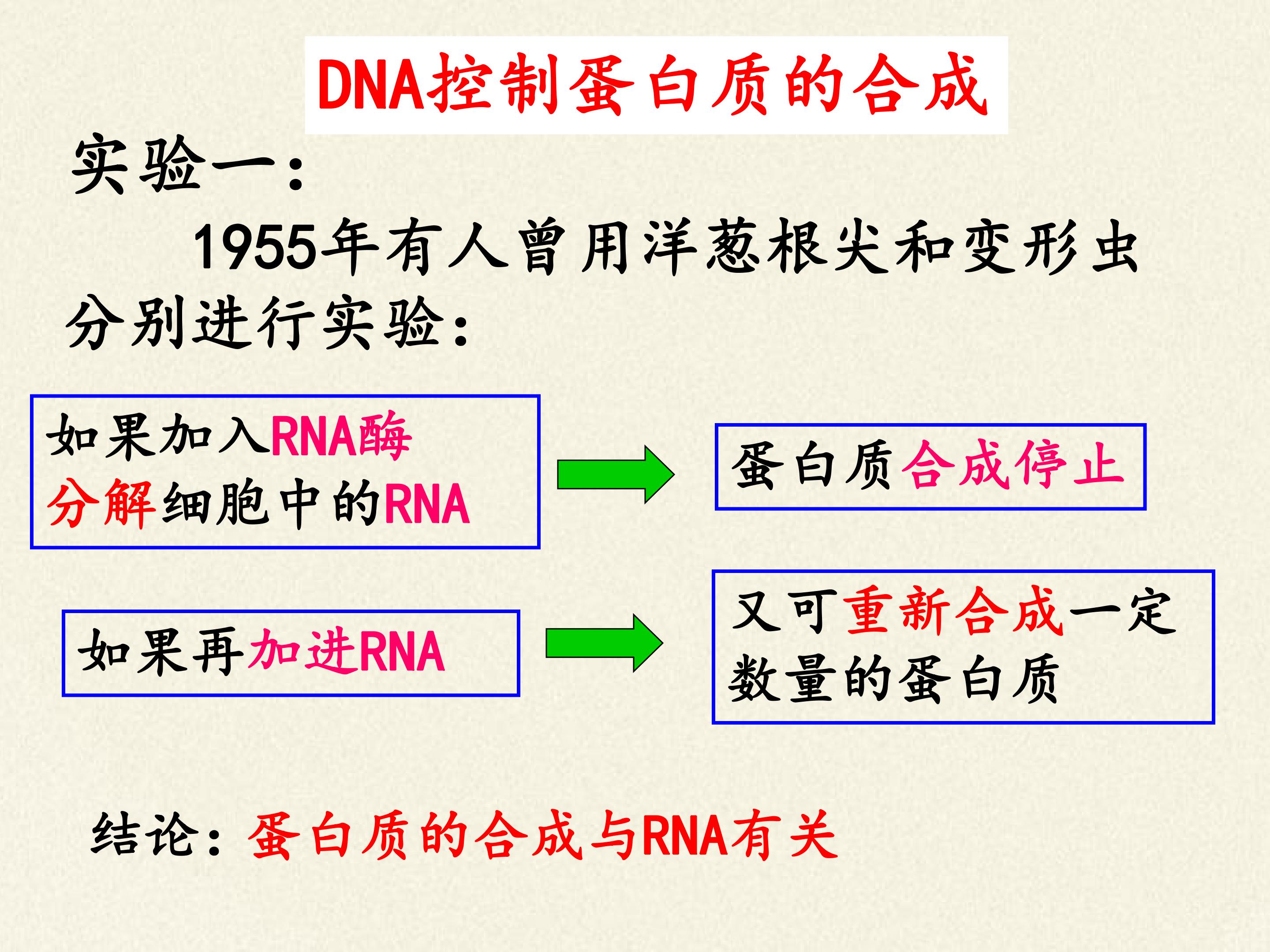 DNA控制蛋白质的合成

实验一：

1955年有人曾用洋葱根尖和变形虫分别进行实验：

如果加入RNA酶分解细胞中的RNA

蛋白质合成停止

如果再加进RNA

又可重新合成一定数量的蛋白质

结论：蛋白质的合成与RNA有关